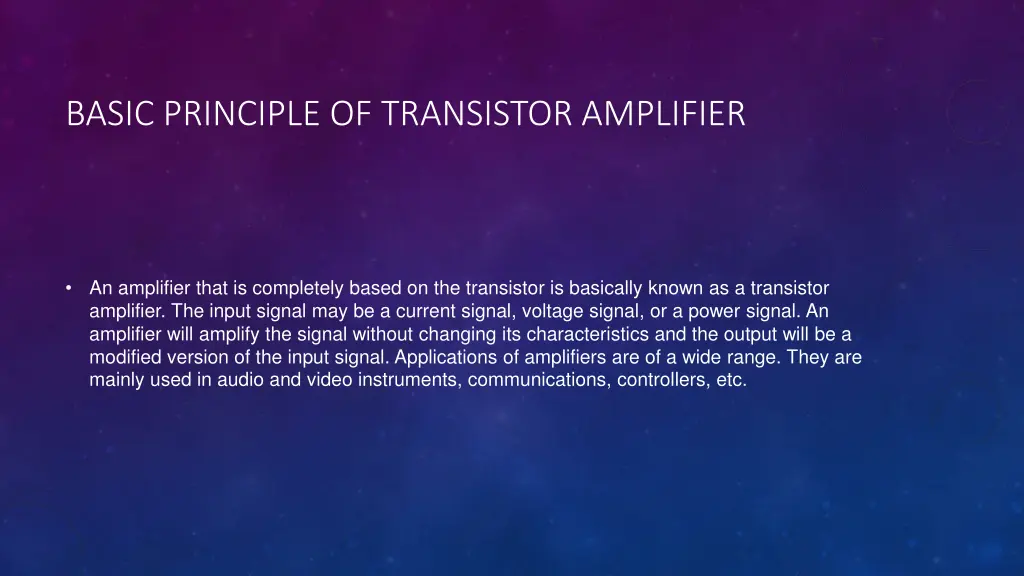 BASIC PRINCIPLE OF TRANSISTOR AMPLIFIER

• An amplifier that is completely based on the transistor is basically known as a transistor amplifier. The input signal may be a current signal, voltage signal, or a power signal. An amplifier will amplify the signal without changing its characteristics and the output will be a modified version of the input signal. Applications of amplifiers are of a wide range. They are mainly used in audio and video instruments, communications, controllers, etc.